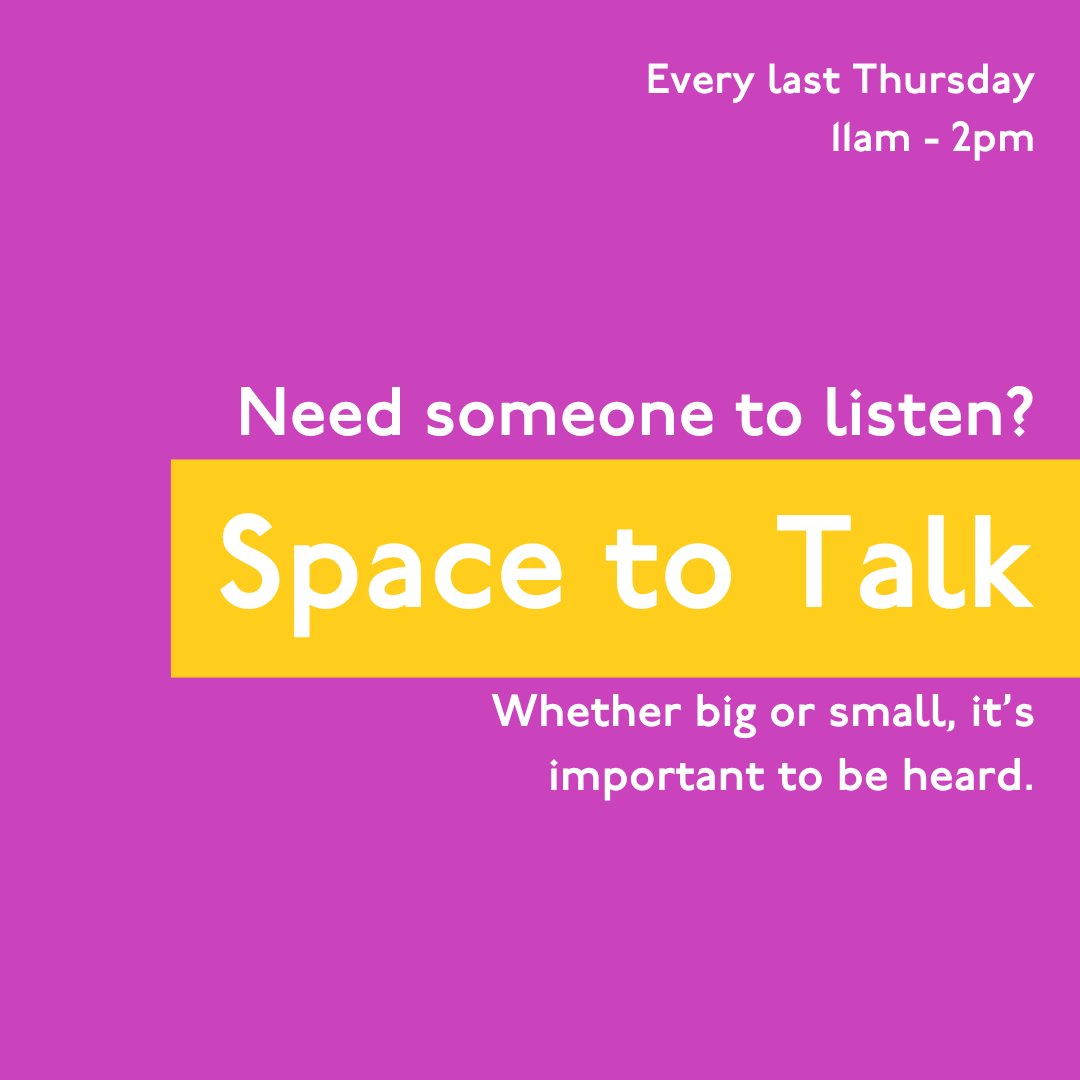 Every last Thursday
11am - 2pm

Need someone to listen?

Space to Talk

Whether big or small, it's important to be heard.